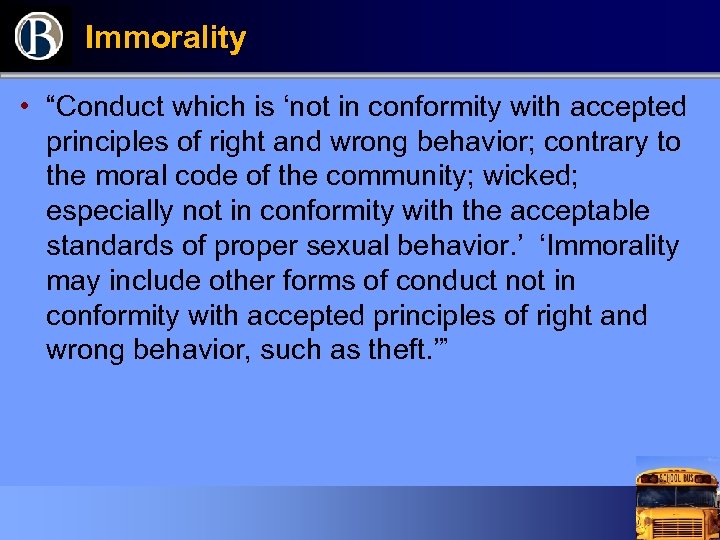 B

Immorality

• “Conduct which is ‘not in conformity with accepted principles of right and wrong behavior; contrary to the moral code of the community; wicked; especially not in conformity with the acceptable standards of proper sexual behavior.’ ‘Immorality may include other forms of conduct not in conformity with accepted principles of right and wrong behavior, such as theft.’”

SCHOOL BUS